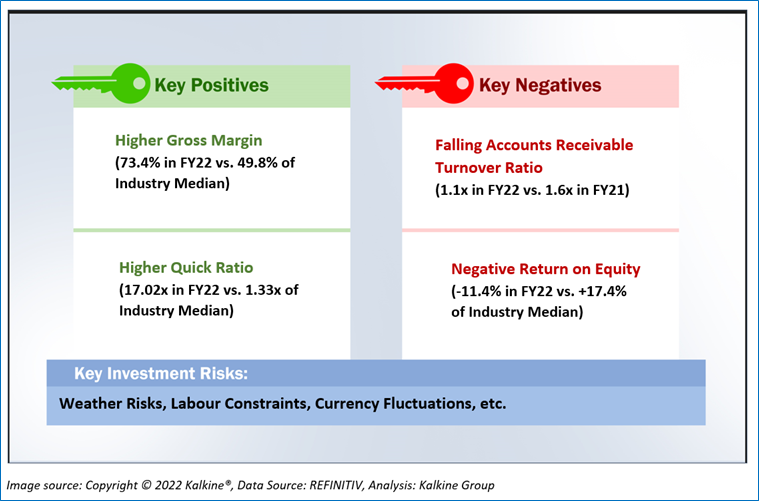 Key Positives

Higher Gross Margin
(73.4% in FY22 vs. 49.8% of Industry Median)

Higher Quick Ratio
(17.02x in FY22 vs. 1.33x of Industry Median)

Key Negatives

Falling Accounts Receivable Turnover Ratio
(1.1x in FY22 vs. 1.6x in FY21)

Negative Return on Equity
(-11.4% in FY22 vs. +17.4% of Industry Median)

Key Investment Risks:

Weather Risks, Labour Constraints, Currency Fluctuations, etc.

Image source: Copyright © 2022 Kalkine®, Data Source: REFINITIV, Analysis: Kalkine Group